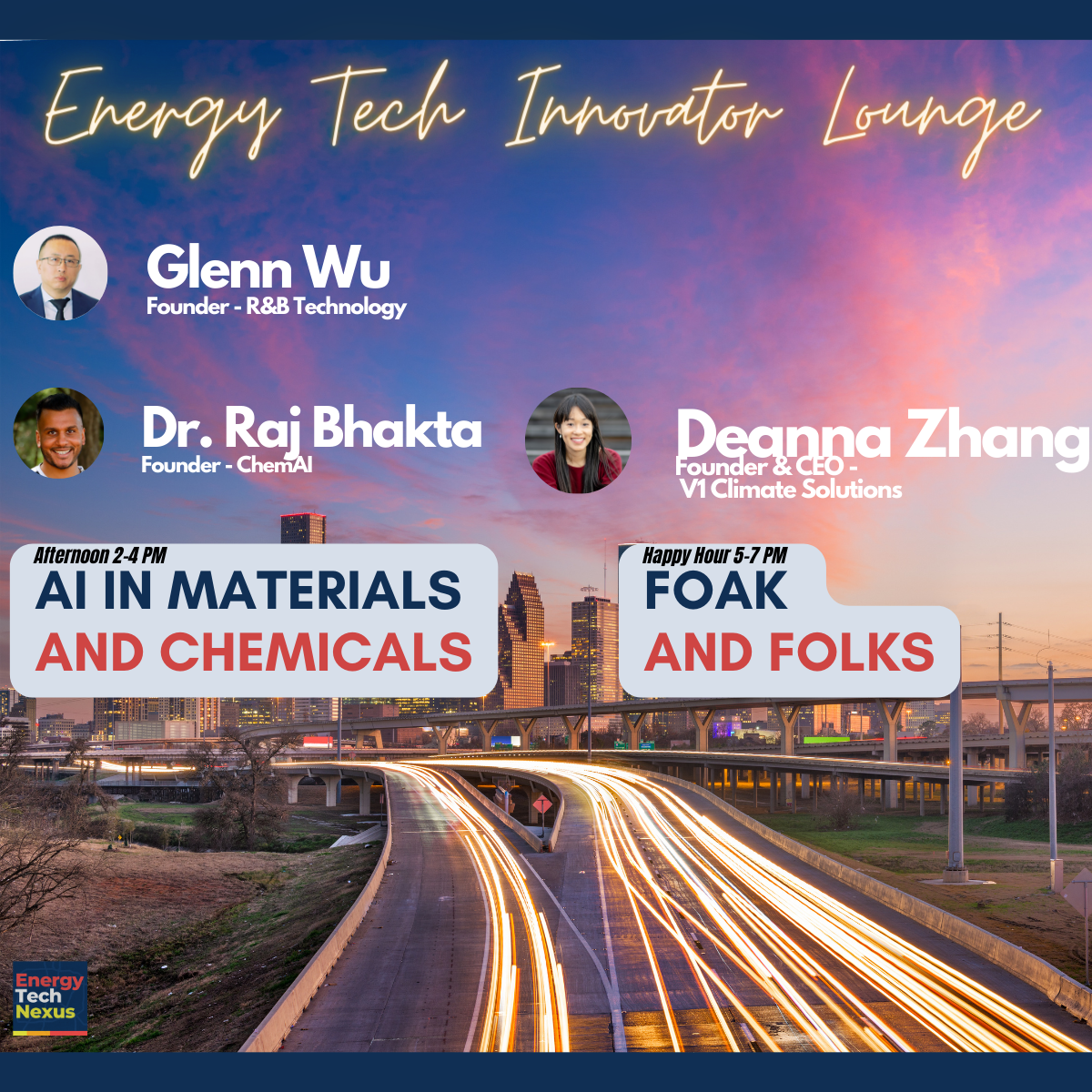 Energy Tech Innovator Lounge

Glenn Wu
Founder - R&B Technology

Dr. Raj Bhakta
Founder - ChemAI

Deanna Zhang
Founder & CEO - V1 Climate Solutions

Afternoon 2-4 PM
AI IN MATERIALS AND CHEMICALS

Happy Hour 5-7 PM
FOAK AND FOLKS

Energy Tech Nexus